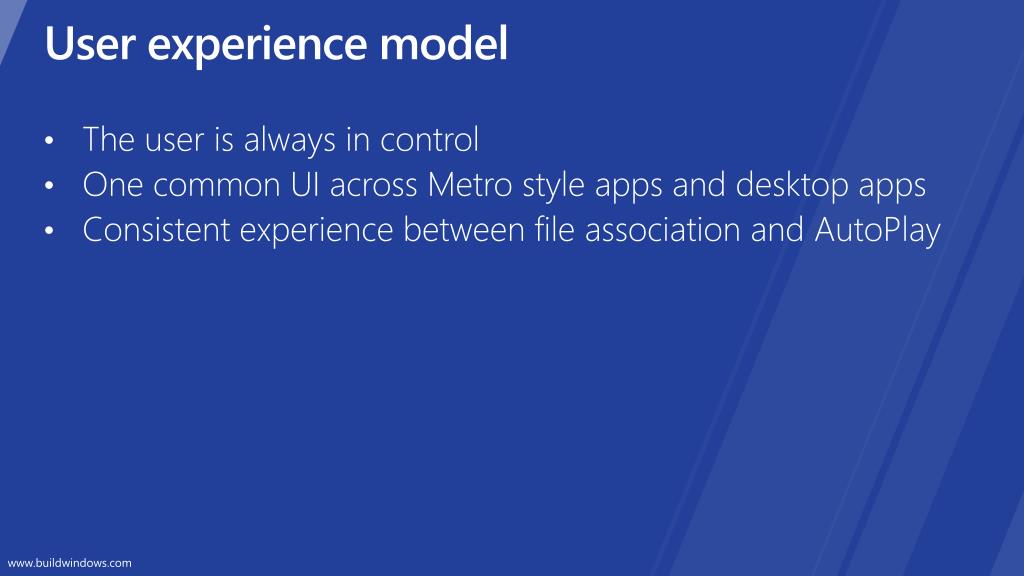 User experience model

• The user is always in control
• One common UI across Metro style apps and desktop apps
• Consistent experience between file association and AutoPlay

www.buildwindows.com